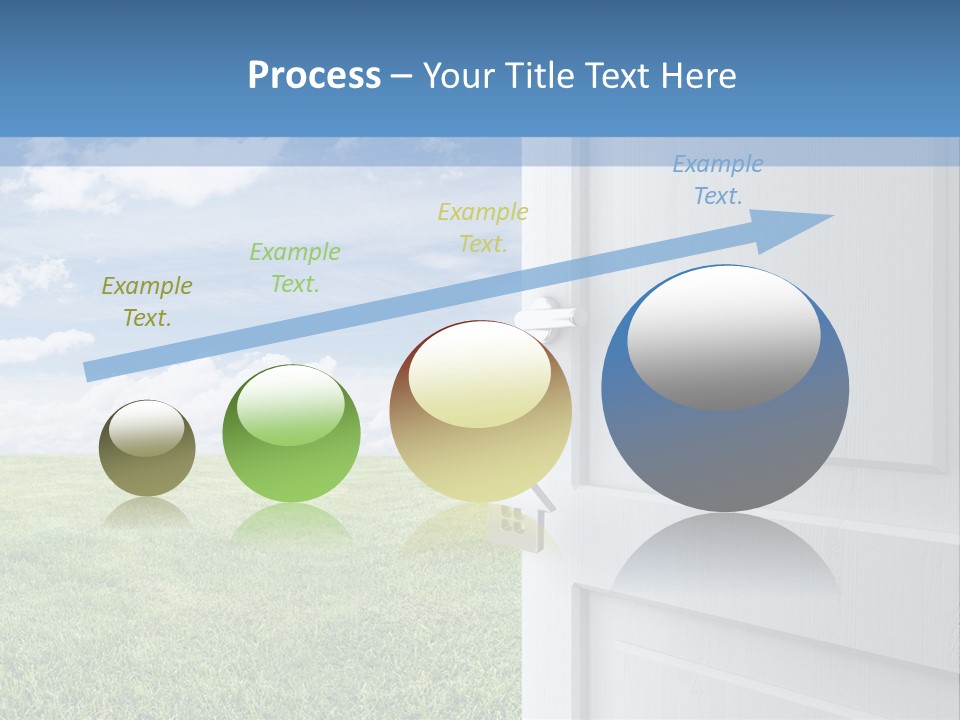 Process – Your Title Text Here

Example Text.

Example Text.

Example Text.

Example Text.